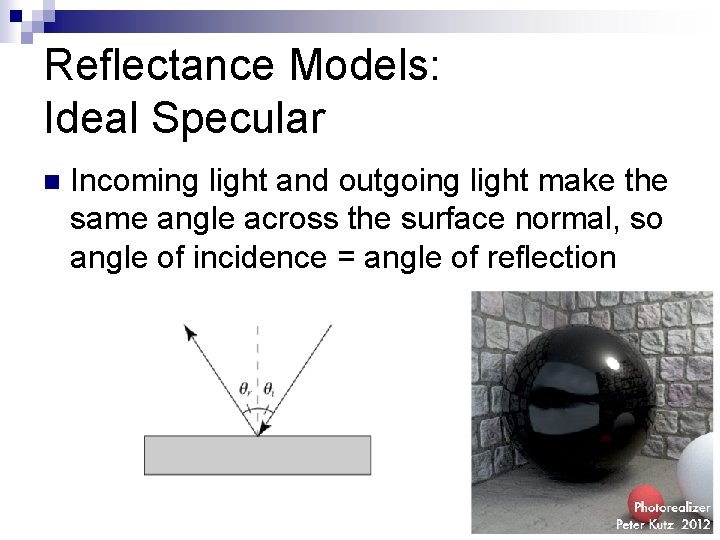 Reflectance Models:
Ideal Specular

Incoming light and outgoing light make the same angle across the surface normal, so angle of incidence = angle of reflection

$\theta_r$ $\theta_i$

Photorealizer
Peter Kutz 2012